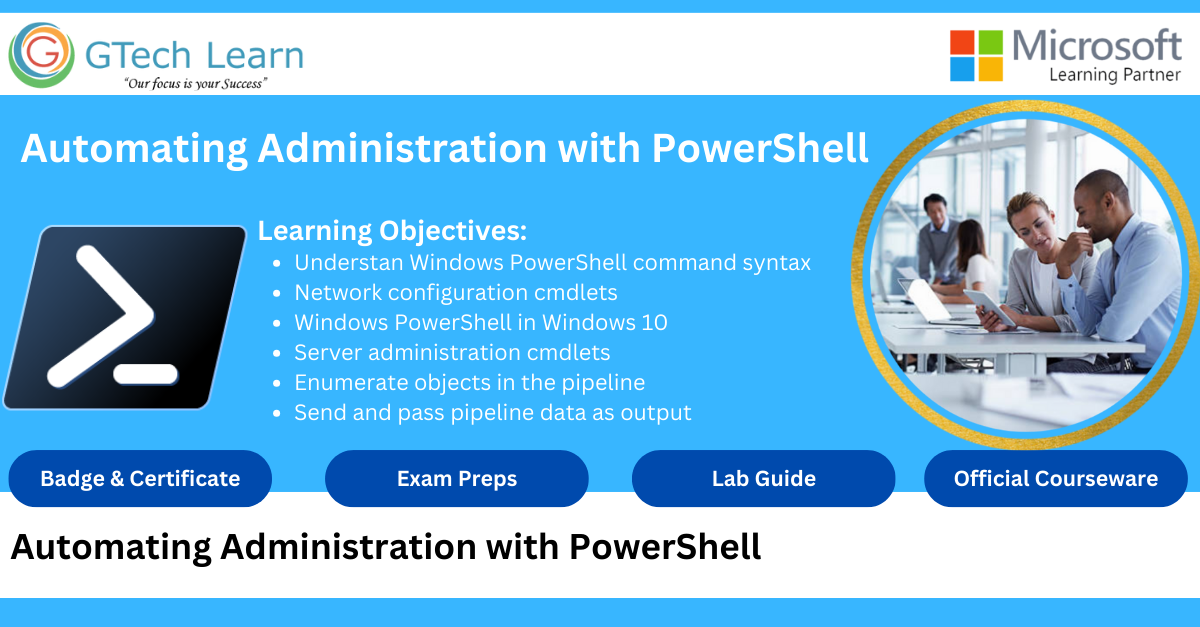 GTech Learn
"Our focus is your Success"

Microsoft
Learning Partner

Automating Administration with PowerShell

Learning Objectives:
- Understan Windows PowerShell command syntax
- Network configuration cmdlets
- Windows PowerShell in Windows 10
- Server administration cmdlets
- Enumerate objects in the pipeline
- Send and pass pipeline data as output

Badge & Certificate

Exam Preps

Lab Guide

Official Courseware

Automating Administration with PowerShell